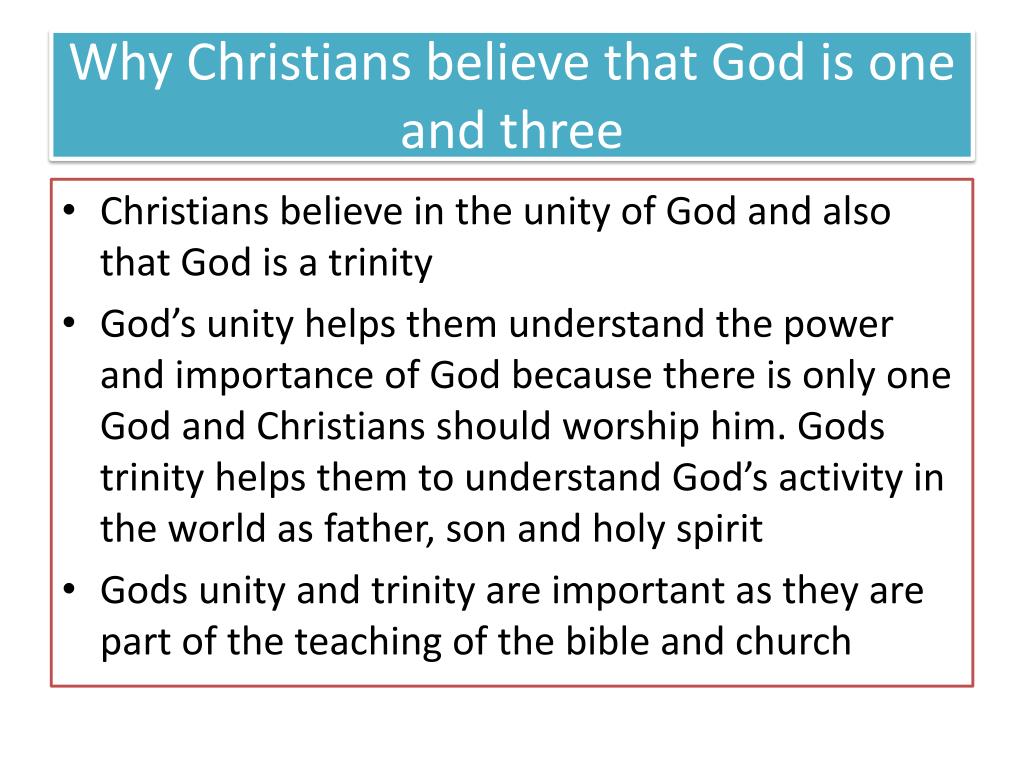 Why Christians believe that God is one and three

• Christians believe in the unity of God and also that God is a trinity
• God’s unity helps them understand the power and importance of God because there is only one God and Christians should worship him. Gods trinity helps them to understand God’s activity in the world as father, son and holy spirit
• Gods unity and trinity are important as they are part of the teaching of the bible and church